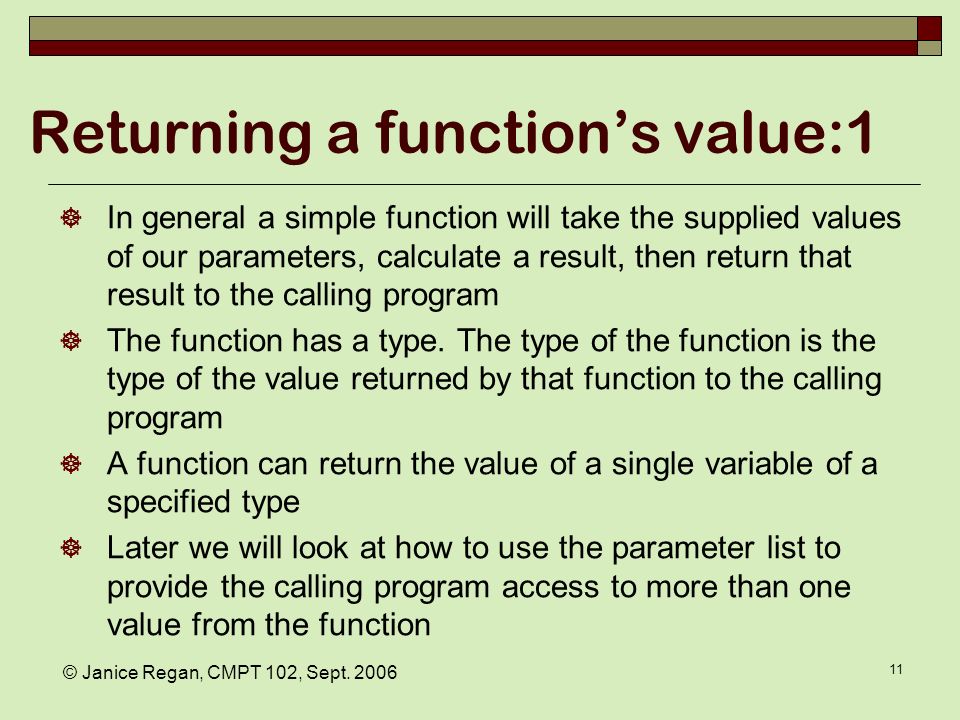 Returning a function’s value:1

In general a simple function will take the supplied values of our parameters, calculate a result, then return that result to the calling program

The function has a type. The type of the function is the type of the value returned by that function to the calling program

A function can return the value of a single variable of a specified type

Later we will look at how to use the parameter list to provide the calling program access to more than one value from the function

© Janice Regan, CMPT 102, Sept. 2006

11